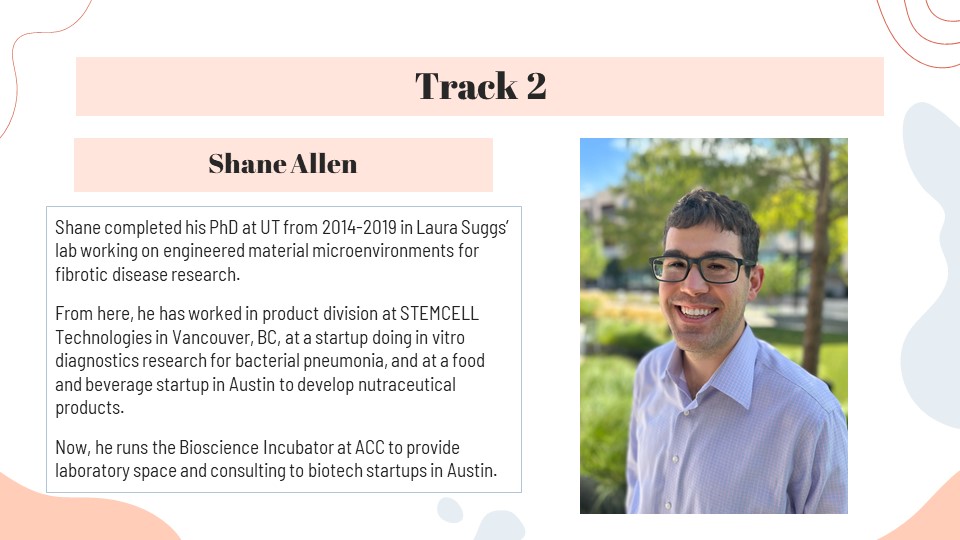 Track 2

Shane Allen

Shane completed his PhD at UT from 2014-2019 in Laura Suggs' lab working on engineered material microenvironments for fibrotic disease research.

From here, he has worked in product division at STEMCELL Technologies in Vancouver, BC, at a startup doing in vitro diagnostics research for bacterial pneumonia, and at a food and beverage startup in Austin to develop nutraceutical products.

Now, he runs the Bioscience Incubator at ACC to provide laboratory space and consulting to biotech startups in Austin.